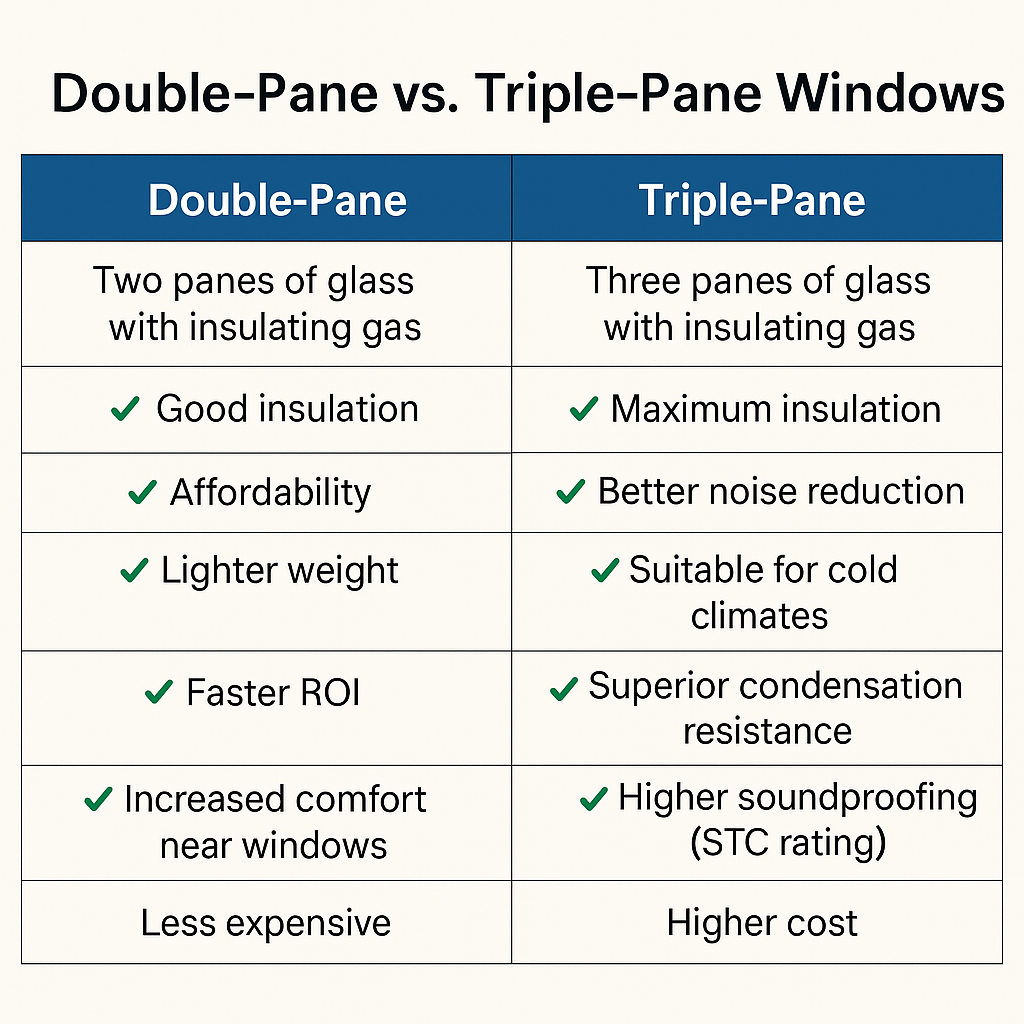 Double-Pane vs. Triple-Pane Windows

| Double-Pane | Triple-Pane |
|---|---|
| Two panes of glass with insulating gas | Three panes of glass with insulating gas |
| ✓ Good insulation | ✓ Maximum insulation |
| ✓ Affordability | ✓ Better noise reduction |
| ✓ Lighter weight | ✓ Suitable for cold climates |
| ✓ Faster ROI | ✓ Superior condensation resistance |
| ✓ Increased comfort near windows | ✓ Higher soundproofing (STC rating) |
| Less expensive | Higher cost |